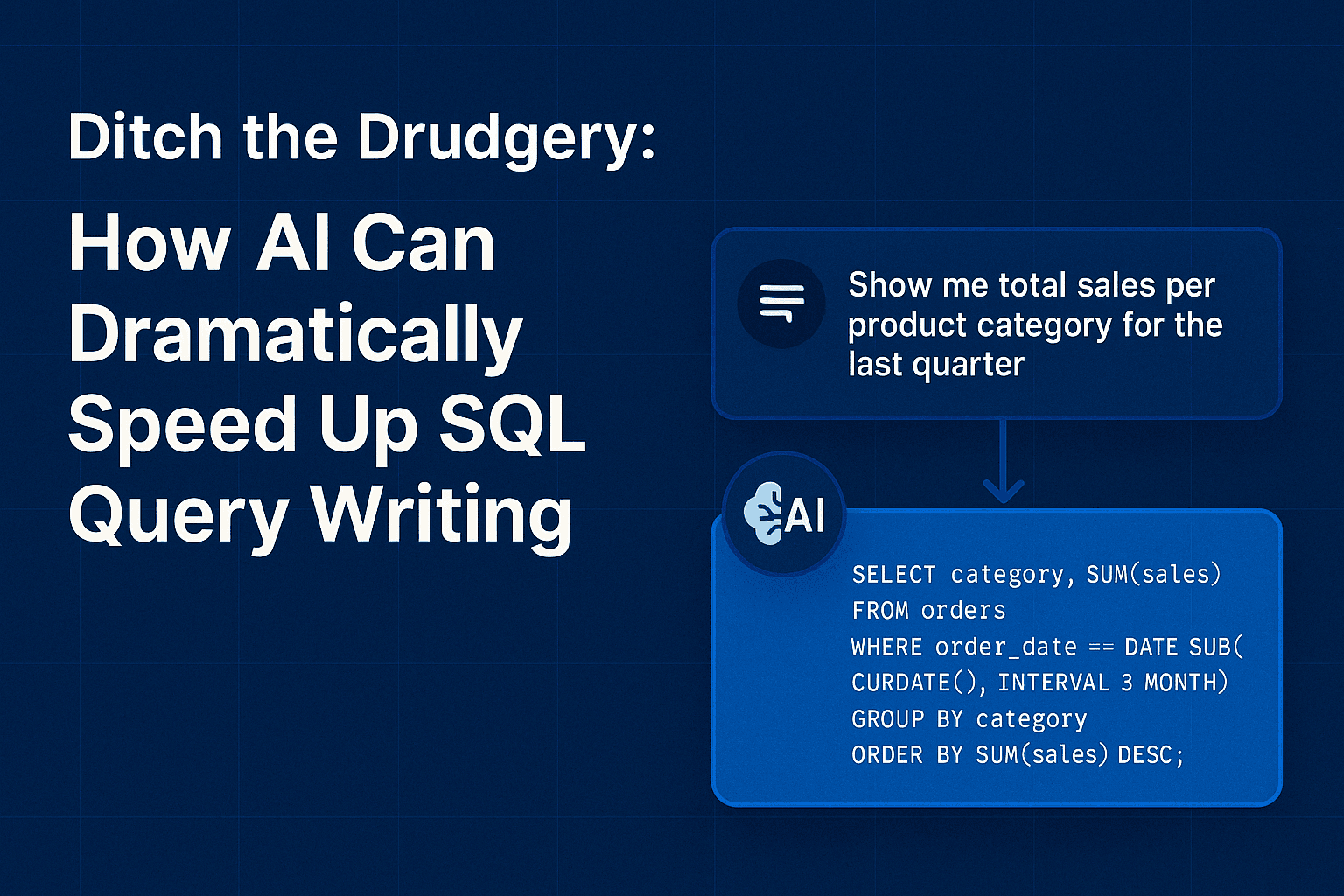 Ditch the Drudgery:

How AI Can Dramatically Speed Up SQL Query Writing

Show me total sales per product category for the last quarter

AI

SELECT category, SUM(sales)
FROM orders
WHERE order_date == DATE SUB(
CURDATE(), INTERVAL 3 MONTH)
GROUP BY category
ORDER BY SUM(sales) DESC;